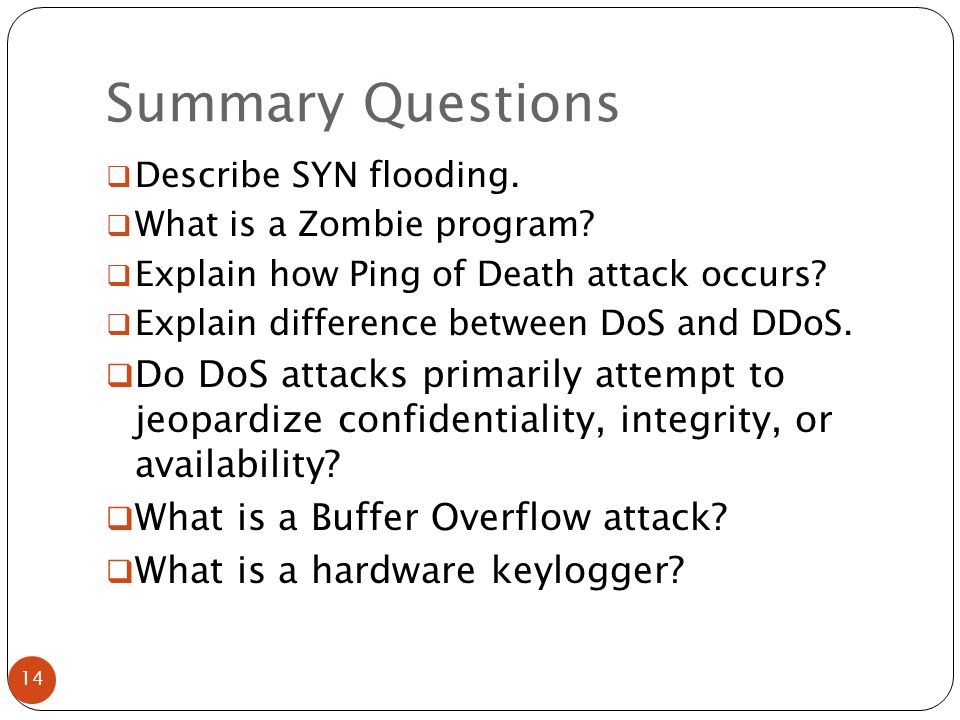 Summary Questions

❑ Describe SYN flooding.
❑ What is a Zombie program?
❑ Explain how Ping of Death attack occurs?
❑ Explain difference between DoS and DDoS.
❑ Do DoS attacks primarily attempt to jeopardize confidentiality, integrity, or availability?
❑ What is a Buffer Overflow attack?
❑ What is a hardware keylogger?

14